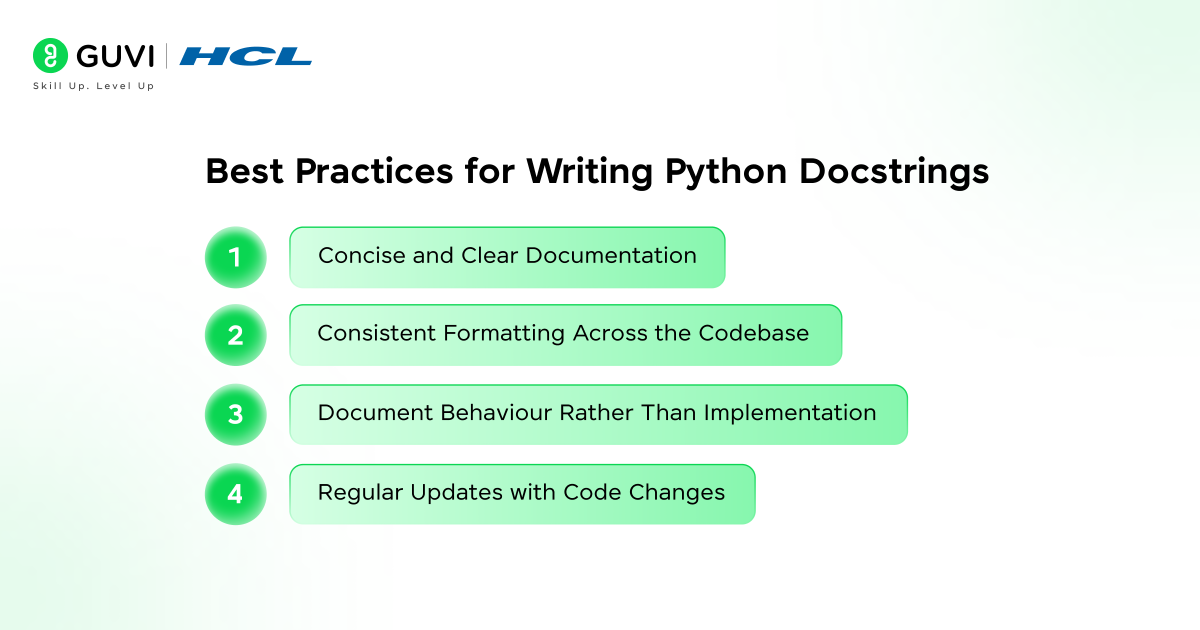 GUVI | HCL
Skill Up. Level Up

Best Practices for Writing Python Docstrings

1 Concise and Clear Documentation

2 Consistent Formatting Across the Codebase

3 Document Behaviour Rather Than Implementation

4 Regular Updates with Code Changes